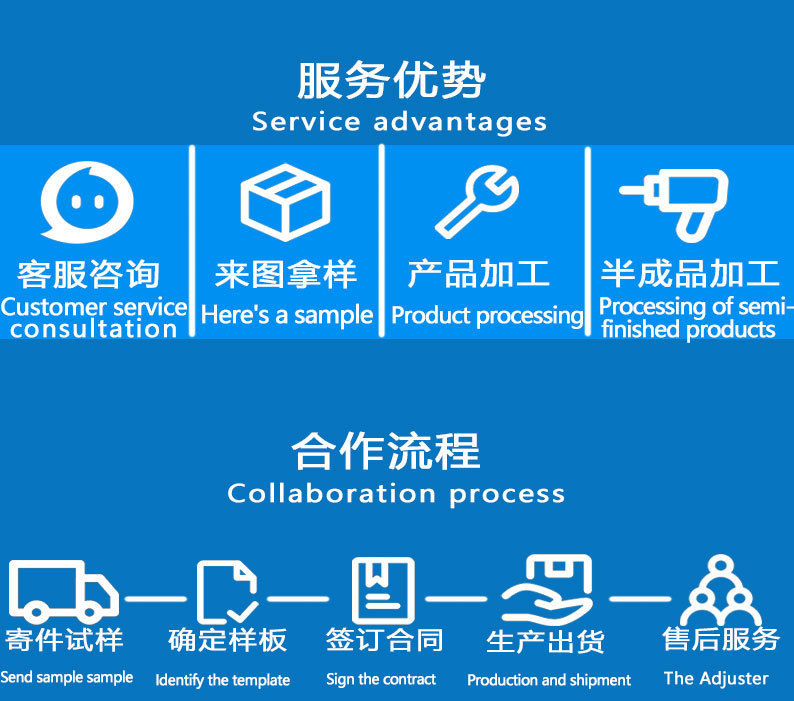 服务优势
Service advantages

客服咨询
Customer service consultation

来图拿样
Here's a sample

产品加工
Product processing

半成品加工
Processing of semi-finished products

合作流程
Collaboration process

寄件试样
Send sample sample

确定样板
Identify the template

签订合同
Sign the contract

生产出货
Production and shipment

售后服务
The Adjuster